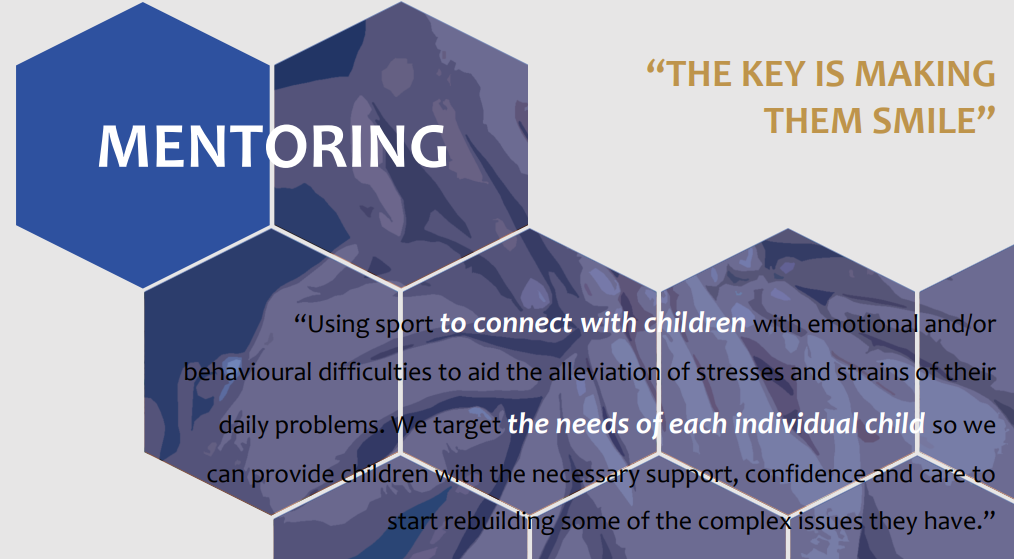 MENTORING

“THE KEY IS MAKING THEM SMILE”

“Using sport to connect with children with emotional and/or behavioural difficulties to aid the alleviation of stresses and strains of their daily problems. We target the needs of each individual child so we can provide children with the necessary support, confidence and care to start rebuilding some of the complex issues they have.”